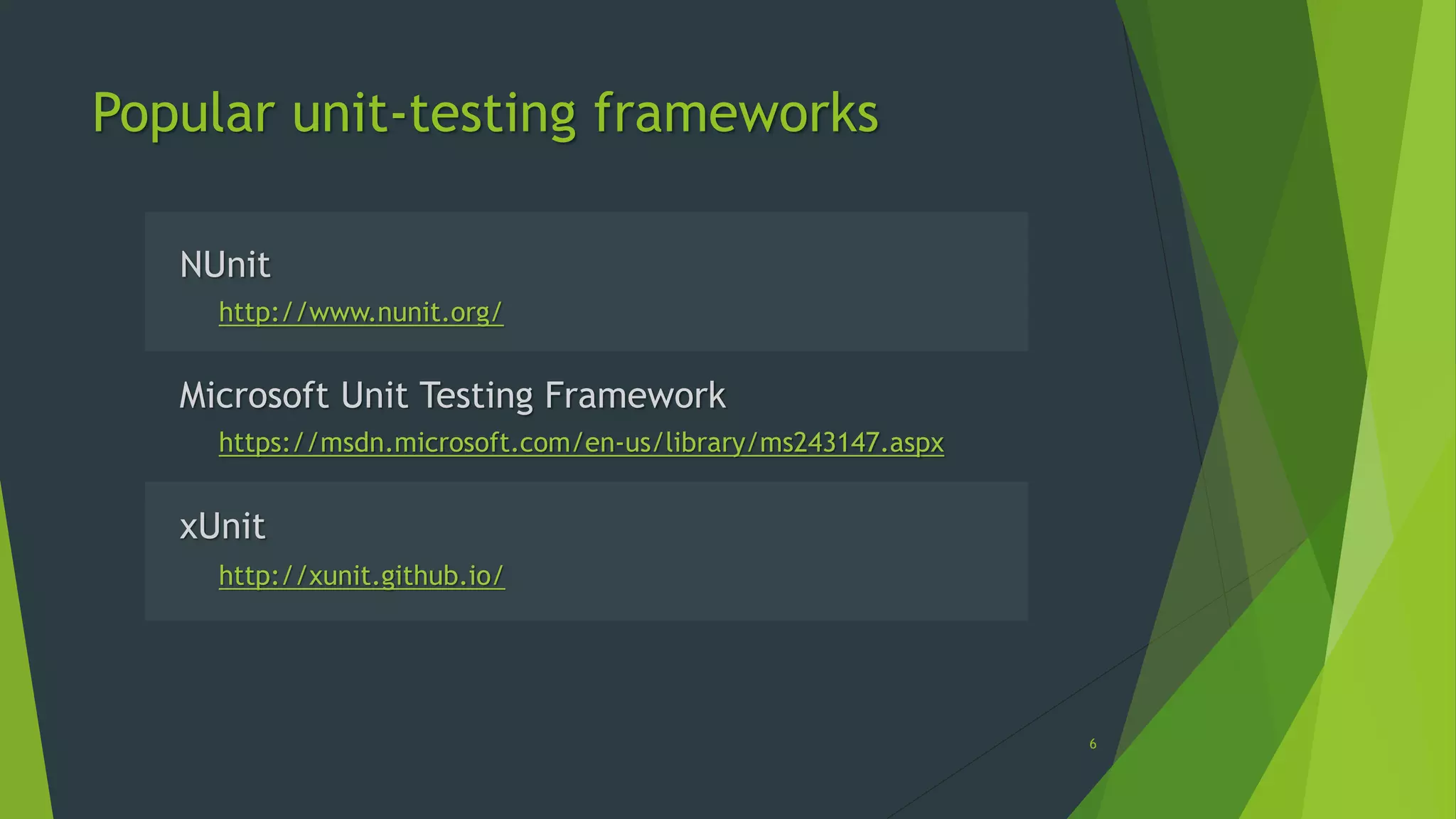 Popular unit-testing frameworks

NUnit
http://www.nunit.org/

Microsoft Unit Testing Framework
https://msdn.microsoft.com/en-us/library/ms243147.aspx

xUnit
http://xunit.github.io/

6